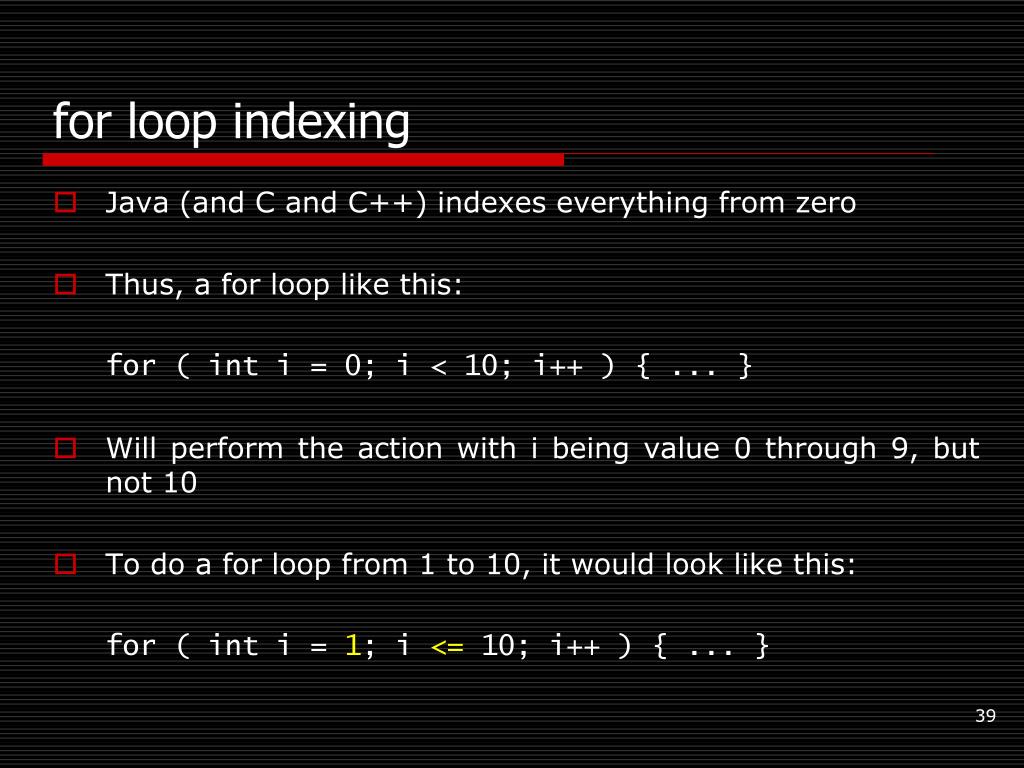 for loop indexing

Java (and C and C++) indexes everything from zero

Thus, a for loop like this:

for ( int i = 0; i < 10; i++ ) { ... }

Will perform the action with i being value 0 through 9, but not 10

To do a for loop from 1 to 10, it would look like this:

for ( int i = 1; i <= 10; i++ ) { ... }

39